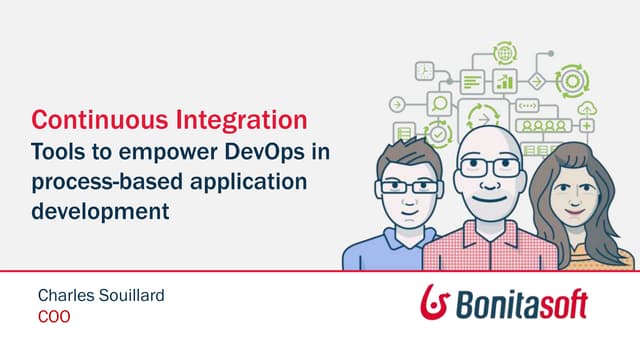 Continuous Integration
Tools to empower DevOps in process-based application development

Charles Souillard
COO

Bonitasoft